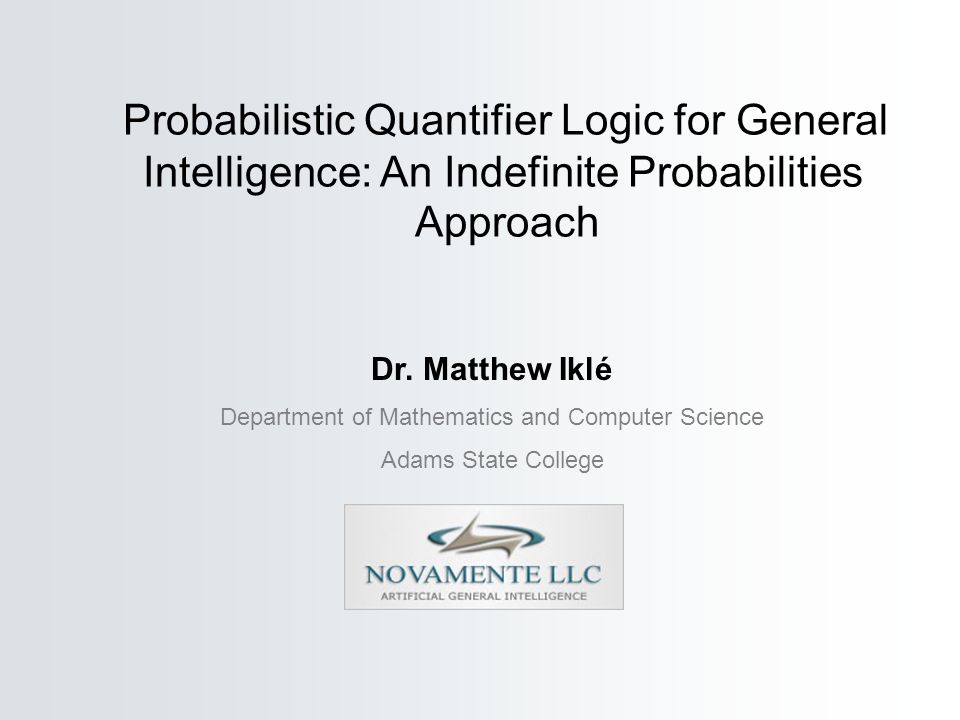 Probabilistic Quantifier Logic for General Intelligence: An Indefinite Probabilities Approach

Dr. Matthew Iklé

Department of Mathematics and Computer Science

Adams State College

NOVAMENTE LLC
ARTIFICIAL GENERAL INTELLIGENCE